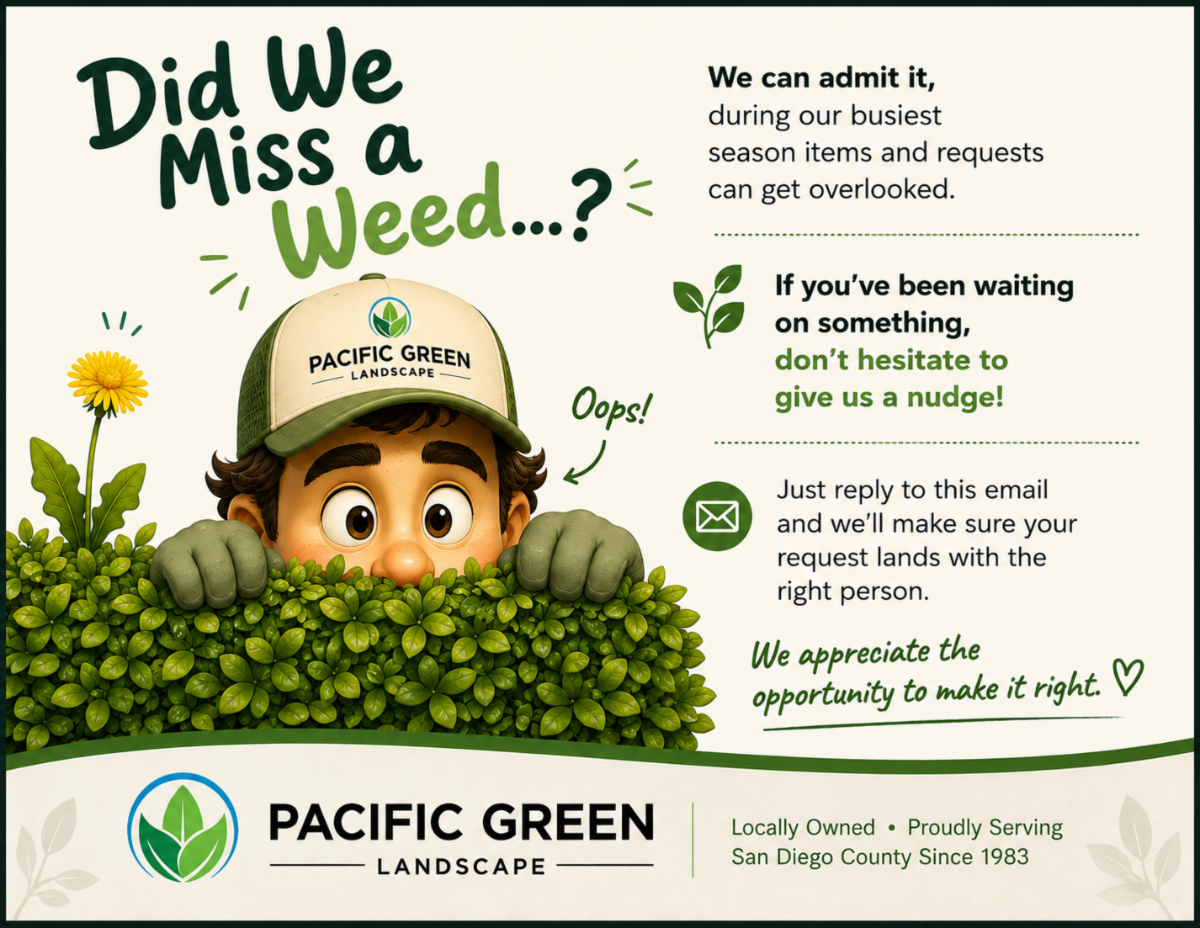 Did We Miss a Weed...?

PACIFIC GREEN
LANDSCAPE

Oops!

We can admit it, during our busiest season items and requests can get overlooked.

If you've been waiting on something, don't hesitate to give us a nudge!

Just reply to this email and we'll make sure your request lands with the right person.

We appreciate the opportunity to make it right.

PACIFIC GREEN
LANDSCAPE

Locally Owned • Proudly Serving San Diego County Since 1983